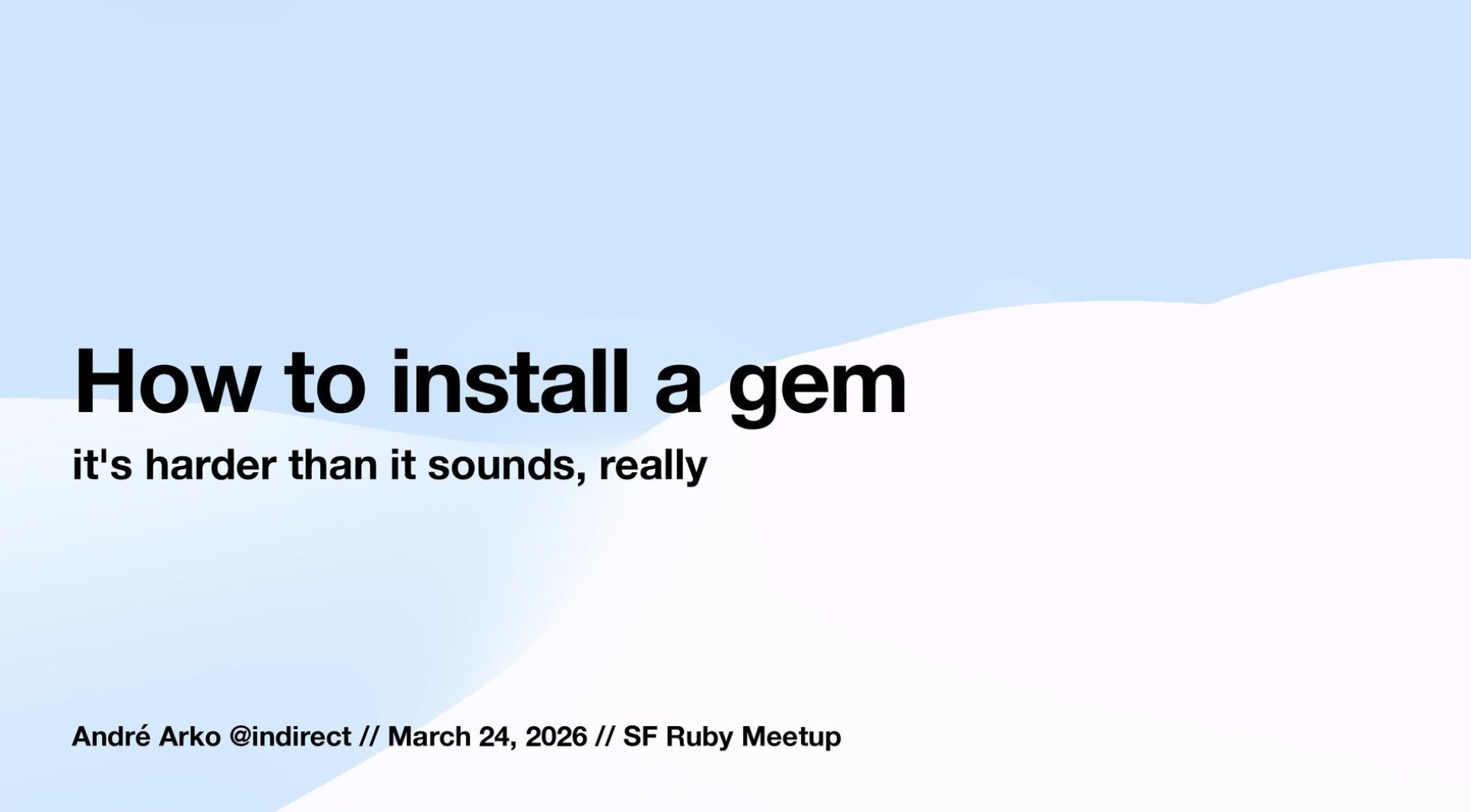 How to install a gem

it's harder than it sounds, really

André Arko @indirect // March 24, 2026 // SF Ruby Meetup